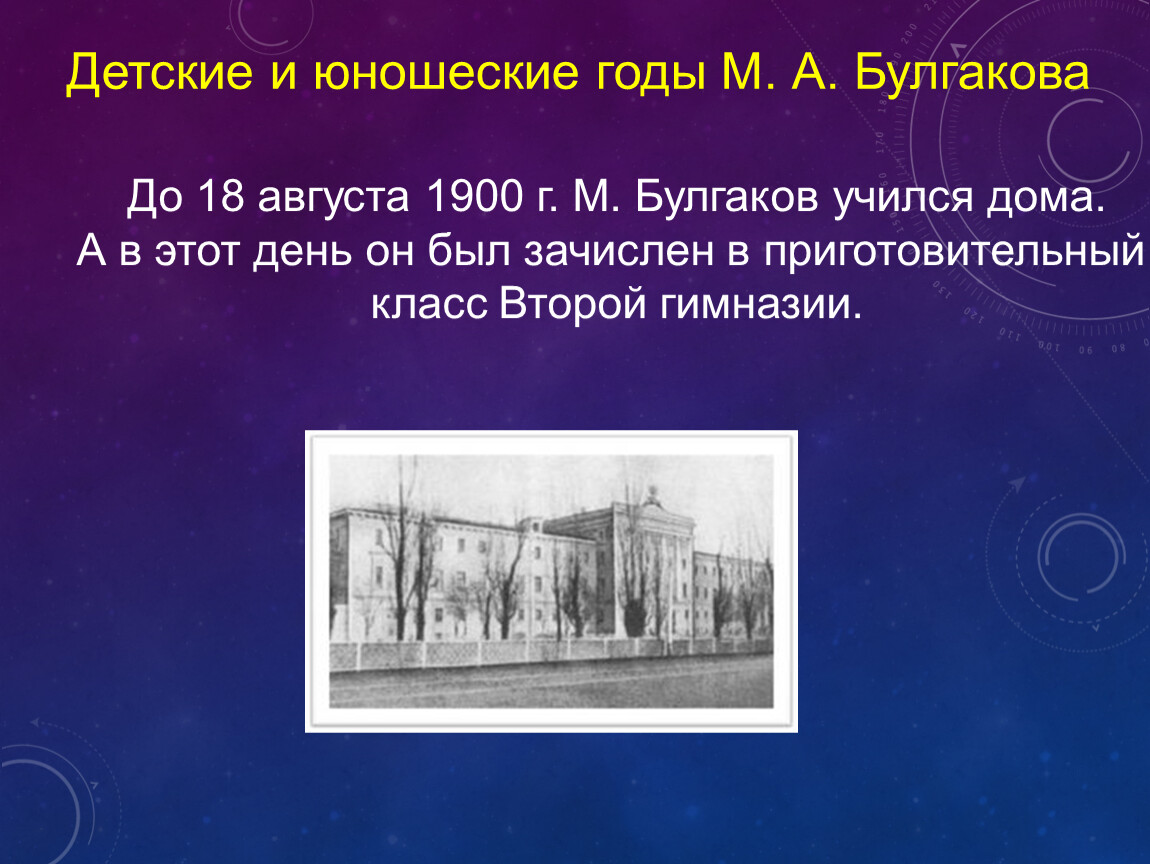 Детские и юношеские годы М. А. Булгакова

До 18 августа 1900 г. М. Булгаков учился дома. А в этот день он был зачислен в приготовительный класс Второй гимназии.